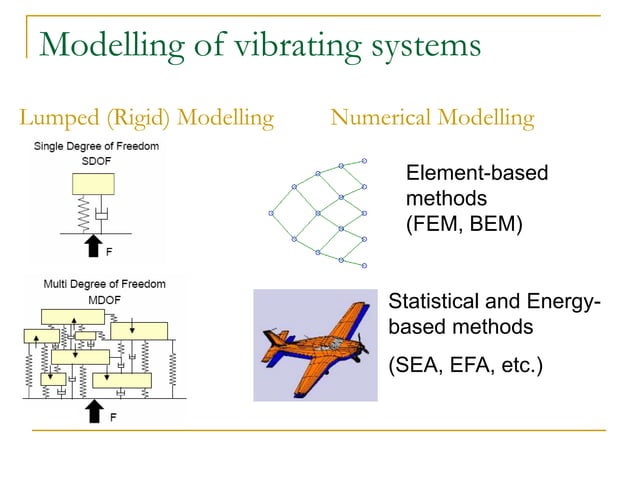 Modelling of vibrating systems

Lumped (Rigid) Modelling

Single Degree of Freedom
SDOF

F

Multi Degree of Freedom
MDOF

F

Numerical Modelling

Element-based methods (FEM, BEM)

Statistical and Energy-based methods

(SEA, EFA, etc.)